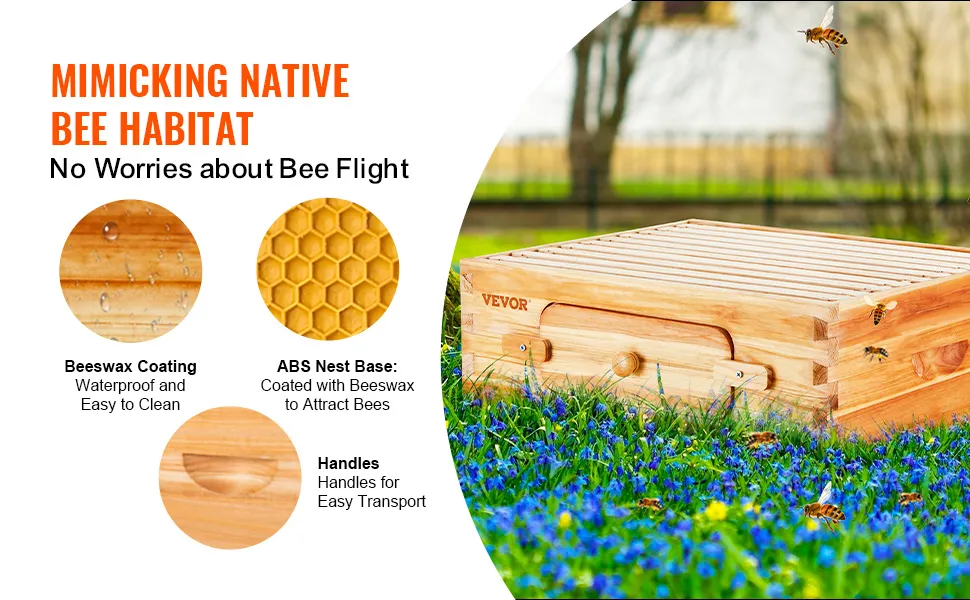 MIMICKING NATIVE BEE HABITAT
No Worries about Bee Flight

Beeswax Coating
Waterproof and Easy to Clean

ABS Nest Base:
Coated with Beeswax to Attract Bees

Handles
Handles for Easy Transport

VEVOR